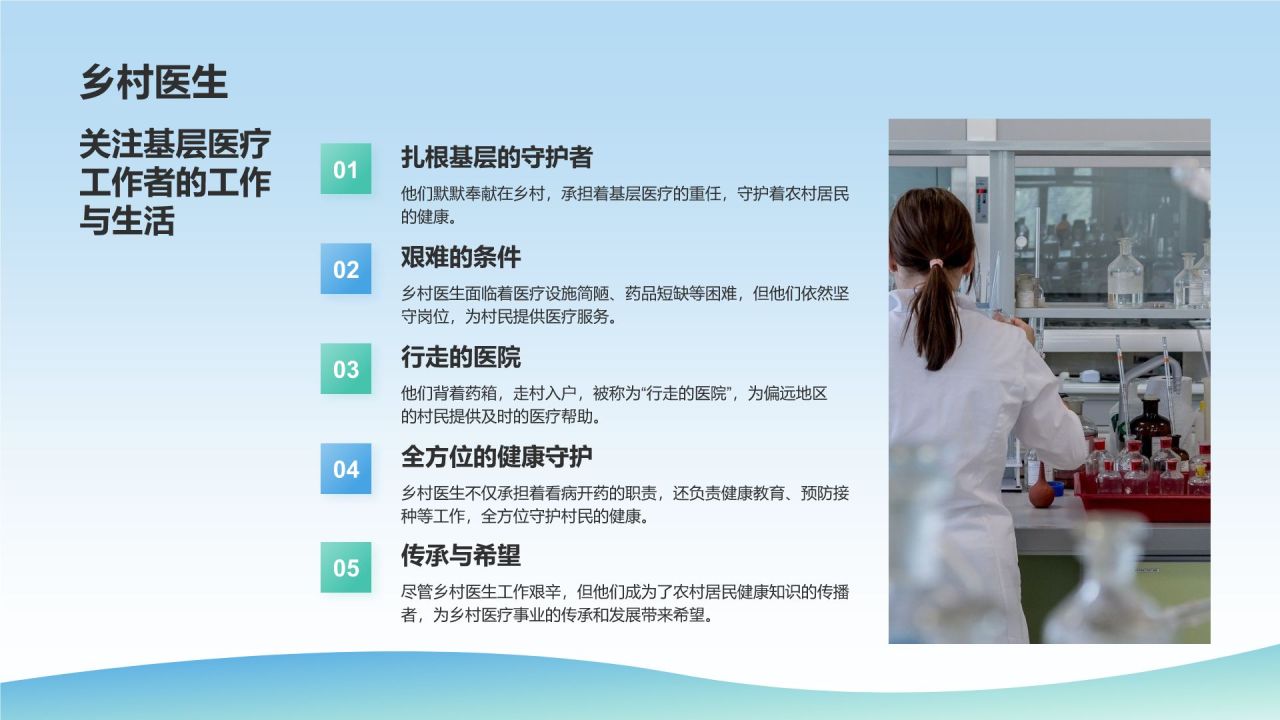 乡村医生

关注基层医疗工作者的工作与生活

01
扎根基层的守护者
他们默默奉献在乡村，承担着基层医疗的重任，守护着农村居民的健康。

02
艰难的条件
乡村医生面临着医疗设施简陋、药品短缺等困难，但他们依然坚守岗位，为村民提供医疗服务。

03
行走的医院
他们背着药箱，走村入户，被称为“行走的医院”，为偏远地区的村民提供及时的医疗帮助。

04
全方位的健康守护
乡村医生不仅承担着看病开药的职责，还负责健康教育、预防接种等工作，全方位守护村民的健康。

05
传承与希望
尽管乡村医生工作艰辛，但他们成为了农村居民健康知识的传播者，为乡村医疗事业的传承和发展带来希望。